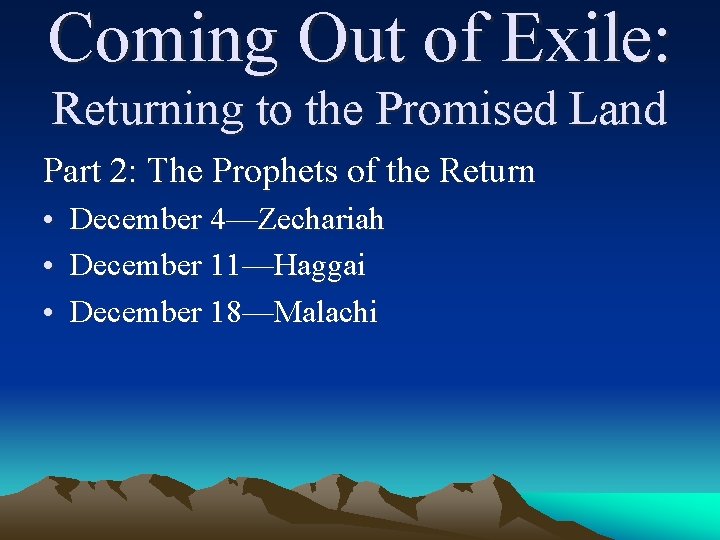 Coming Out of Exile:
Returning to the Promised Land

Part 2: The Prophets of the Return

• December 4—Zechariah
• December 11—Haggai
• December 18—Malachi